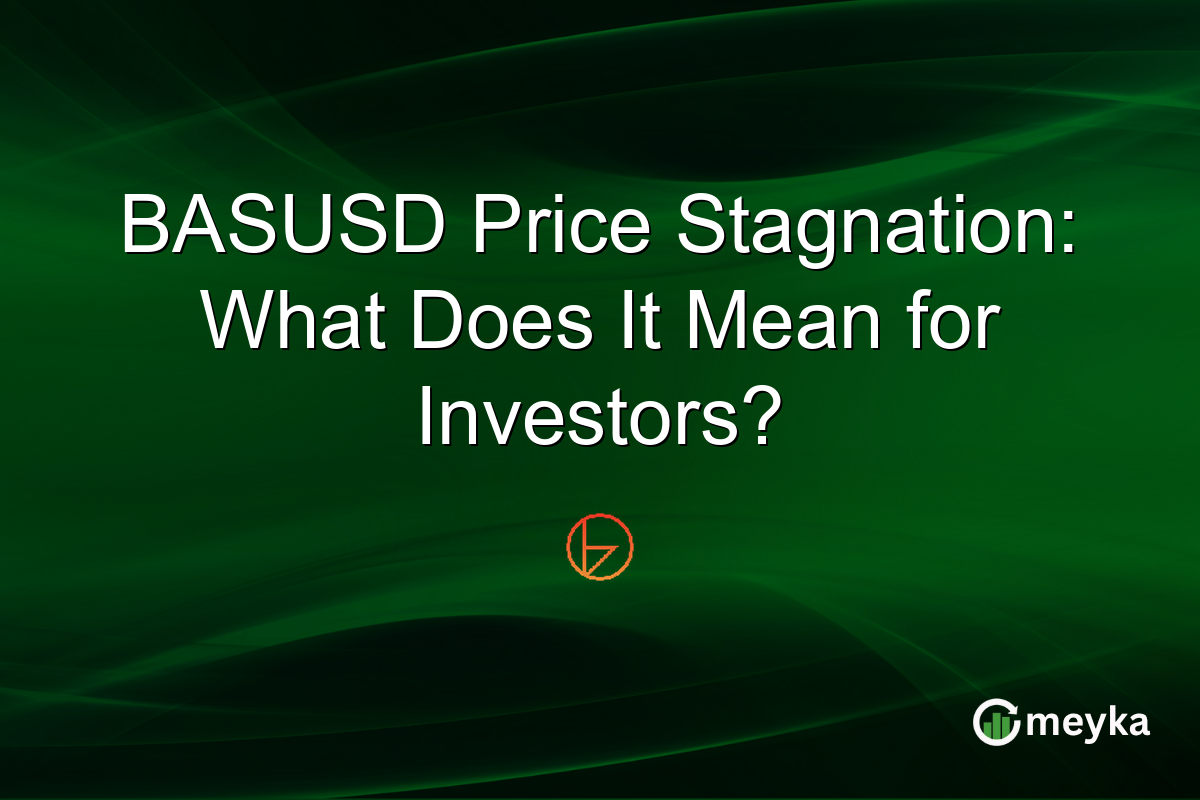 BASUSD Price Stagnation: What Does It Mean for Investors?

meyka